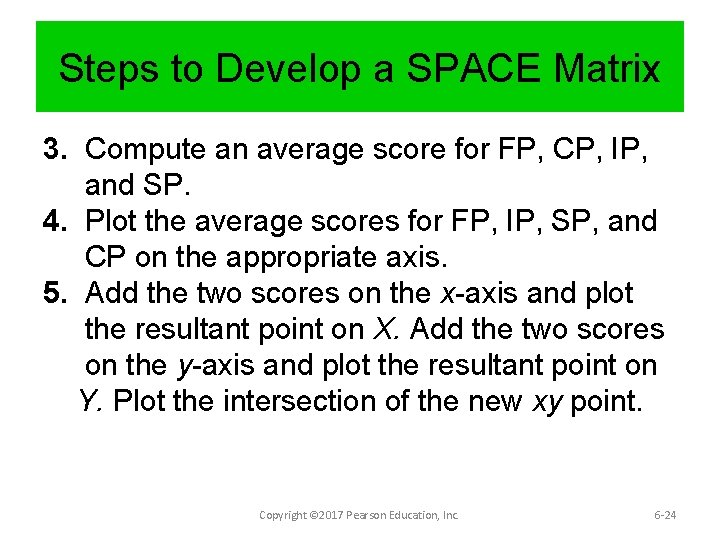 Steps to Develop a SPACE Matrix

3. Compute an average score for FP, CP, IP, and SP.
4. Plot the average scores for FP, IP, SP, and CP on the appropriate axis.
5. Add the two scores on the x-axis and plot the resultant point on X. Add the two scores on the y-axis and plot the resultant point on Y. Plot the intersection of the new xy point.

Copyright ©2017 Pearson Education, Inc.

6-24